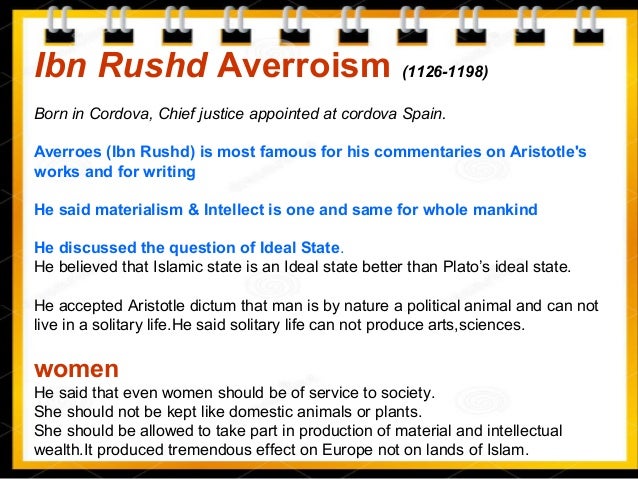 Ibn Rushd Averroism (1126-1198)

Born in Cordova, Chief justice appointed at cordova Spain.

Averroes (Ibn Rushd) is most famous for his commentaries on Aristotle's works and for writing

He said materialism & Intellect is one and same for whole mankind

He discussed the question of Ideal State.
He believed that Islamic state is an Ideal state better than Plato's ideal state.

He accepted Aristotle dictum that man is by nature a political animal and can not live in a solitary life.He said solitary life can not produce arts,sciences.

women
He said that even women should be of service to society.
She should not be kept like domestic animals or plants.
She should be allowed to take part in production of material and intellectual wealth.It produced tremendous effect on Europe not on lands of Islam.